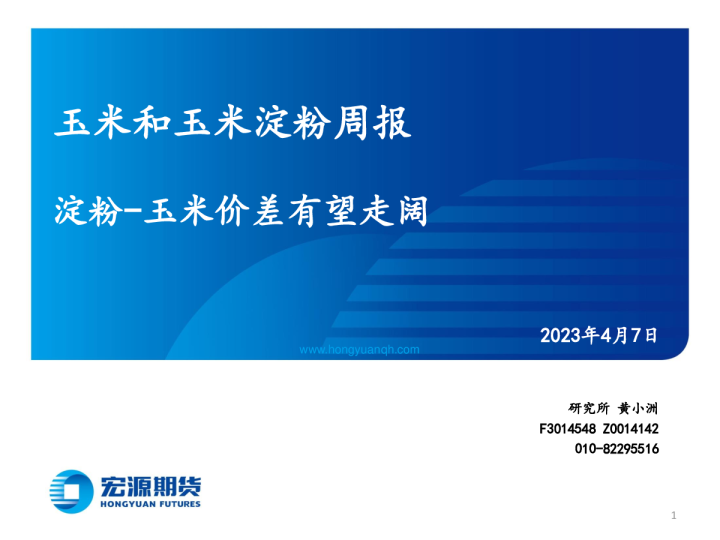 玉米和玉米淀粉周报

淀粉-玉米价差有望走阔

2023年4月7日

www.hongyuanqh.com

研究所 黄小洲
F3014548 Z0014142
010-82295516

宏源期货
HONGYUAN FUTURES

1